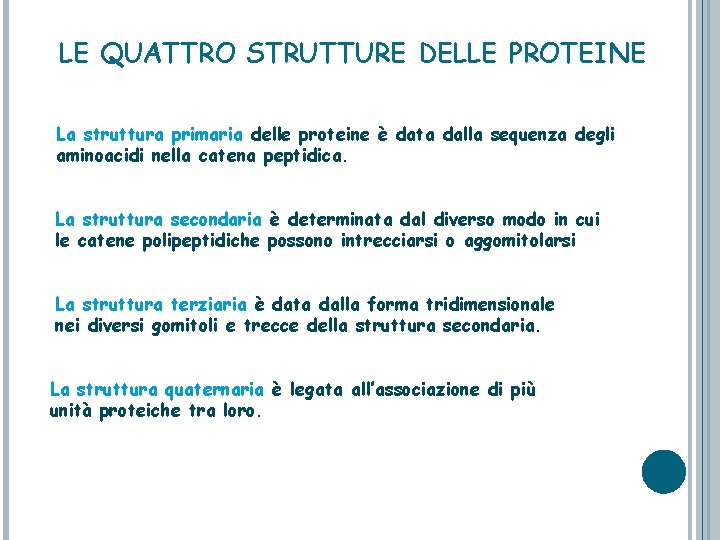 LE QUATTRO STRUTTURE DELLE PROTEINE

La struttura primaria delle proteine è data dalla sequenza degli aminoacidi nella catena peptidica.

La struttura secondaria è determinata dal diverso modo in cui le catene polipeptidiche possono intrecciarsi o aggomitolarsi

La struttura terziaria è data dalla forma tridimensionale nei diversi gomitoli e trecce della struttura secondaria.

La struttura quaternaria è legata all'associazione di più unità proteiche tra loro.